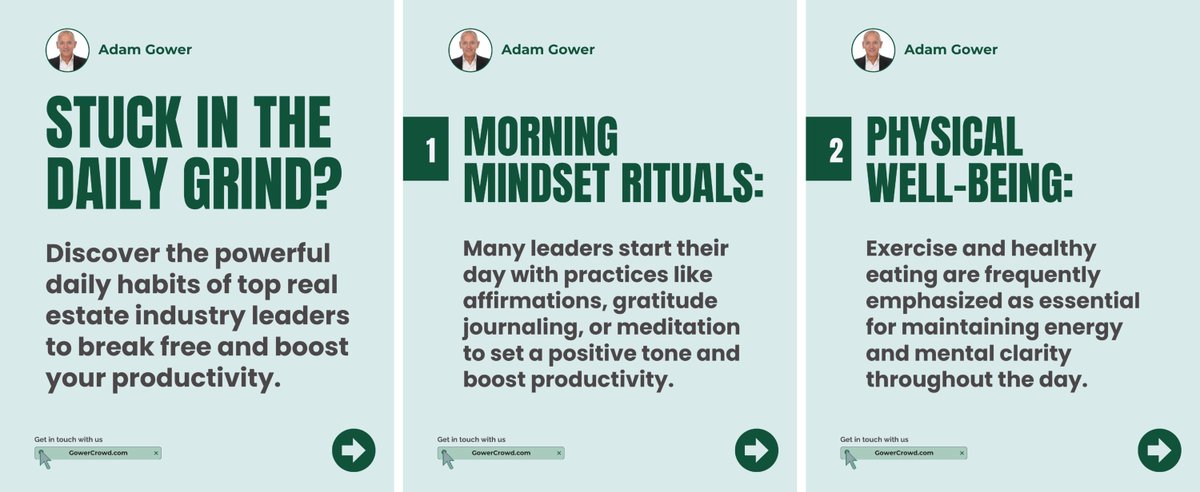 Adam Gower

STUCK IN THE DAILY GRIND?

Discover the powerful daily habits of top real estate industry leaders to break free and boost your productivity.

Get in touch with us

GowerCrowd.com ×

Adam Gower

1 MORNING MINDSET RITUALS:

Many leaders start their day with practices like affirmations, gratitude journaling, or meditation to set a positive tone and boost productivity.

Get in touch with us

GowerCrowd.com ×

Adam Gower

2 PHYSICAL WELL-BEING:

Exercise and healthy eating are frequently emphasized as essential for maintaining energy and mental clarity throughout the day.

Get in touch with us

GowerCrowd.com ×